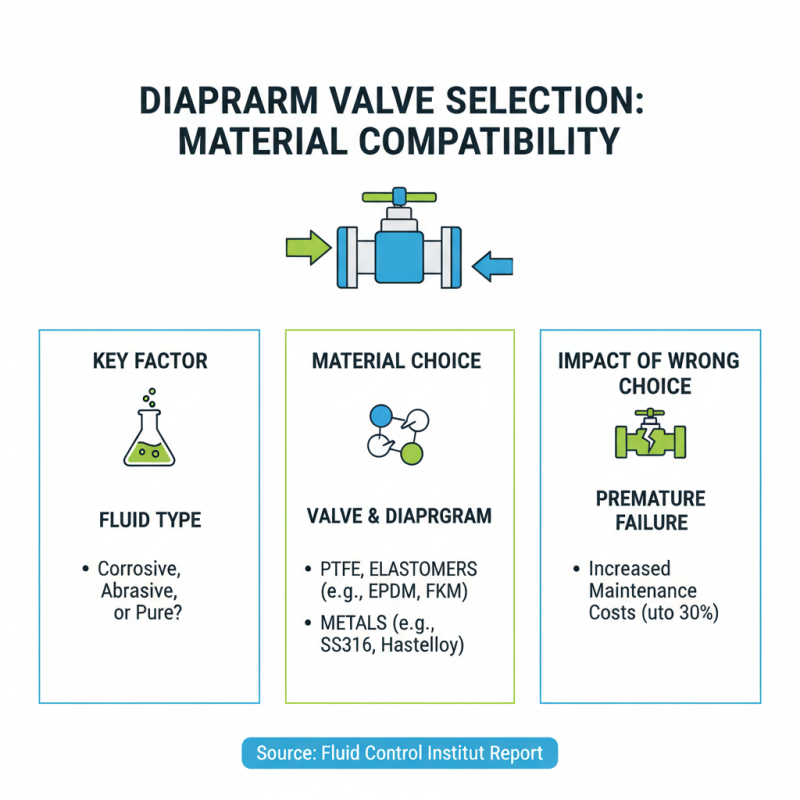 DIAPRARM VALVE SELECTION: MATERIAL COMPATIBILITY

KEY FACTOR

FLUID TYPE

• Corrosive, Abrasive, or Pure?

MATERIAL CHOICE

VALVE & DIAPRGRAM

• PTFE, ELASTOMERS (e.g., EPDM, FKM)

• METALS (e.g., SS316, Hastelloy)

IMPACT OF WRONG CHOICE

PREMATURE FAILURE

• Increased Maintenance Costs (uto 30%)

Source: Fluid Control Institut Report